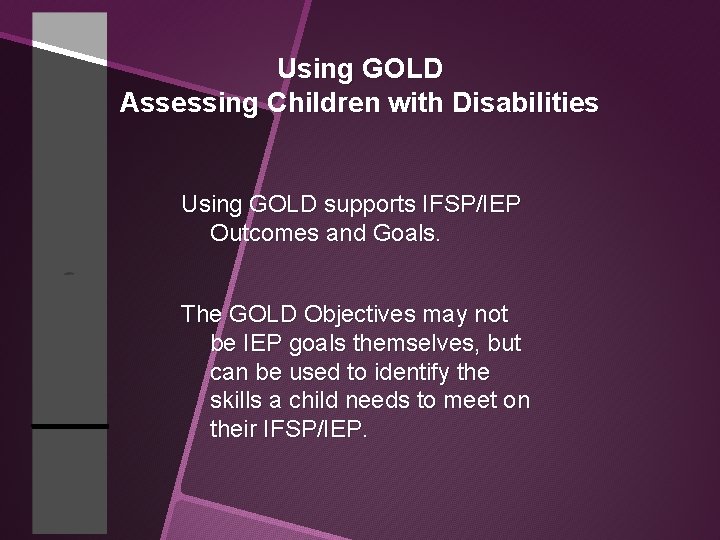 Using GOLD
Assessing Children with Disabilities

Using GOLD supports IFSP/IEP Outcomes and Goals.

The GOLD Objectives may not be IEP goals themselves, but can be used to identify the skills a child needs to meet on their IFSP/IEP.